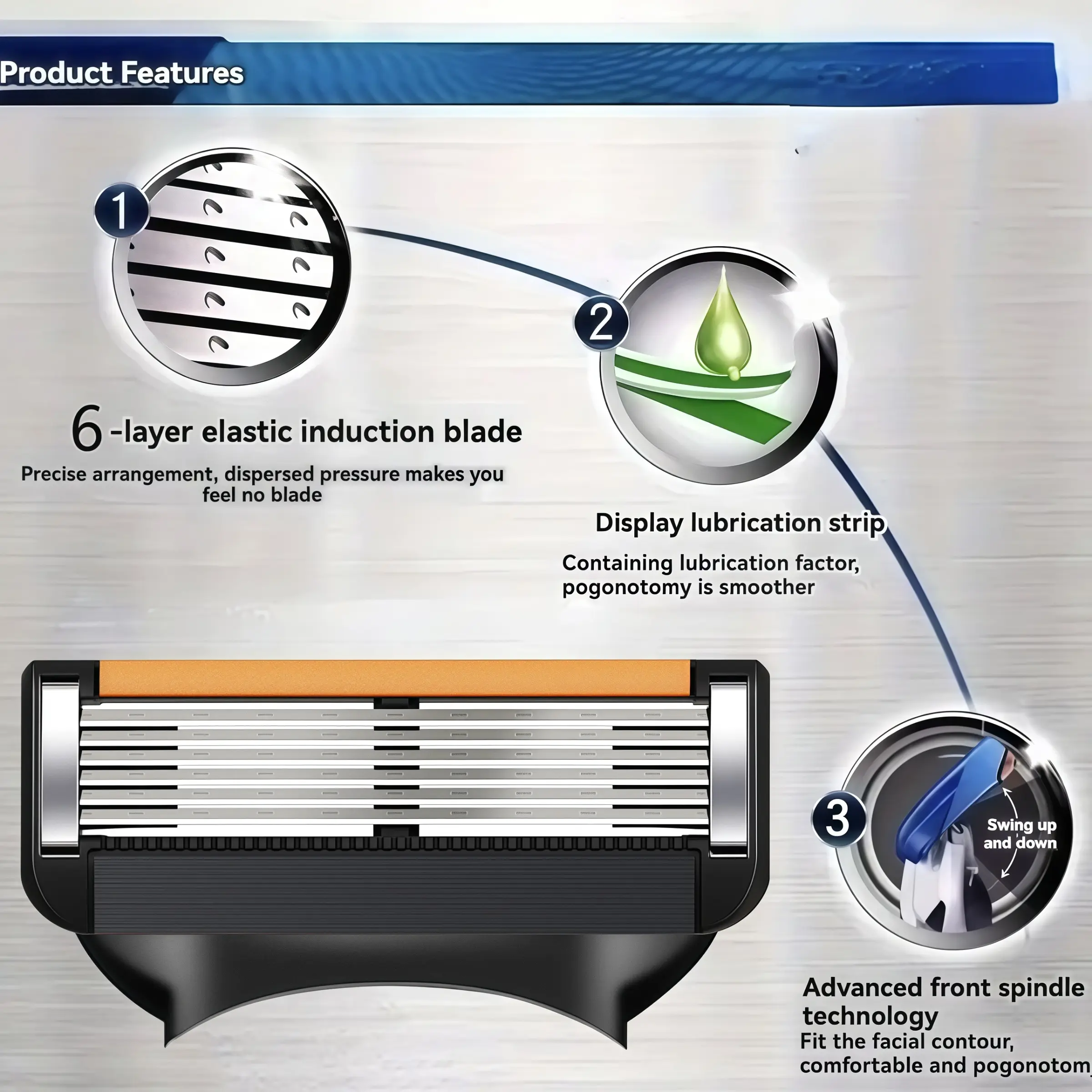 Product Features

1

6 -layer elastic induction blade

Precise arrangement, dispersed pressure makes you feel no blade

2

Display lubrication strip

Containing lubrication factor, pogonotomy is smoother

3

Swing up and down

Advanced front spindle technology

Fit the facial contour, comfortable and pogonotom